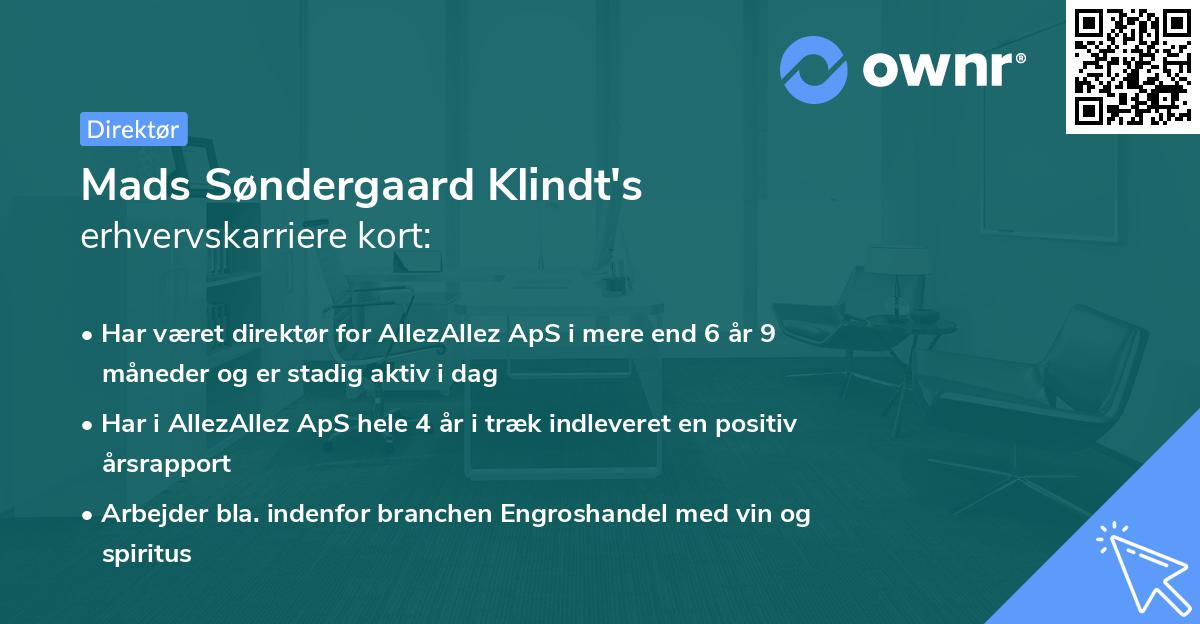 ownr®

Direktør

Mads Søndergaard Klindt's
erhvervskarriere kort:

• Har været direktør for AllezAllez ApS i mere end 6 år 9 måneder og er stadig aktiv i dag

• Har i AllezAllez ApS hele 4 år i træk indleveret en positiv årsrapport

• Arbejder bla. indenfor branchen Engroshandel med vin og spiritus